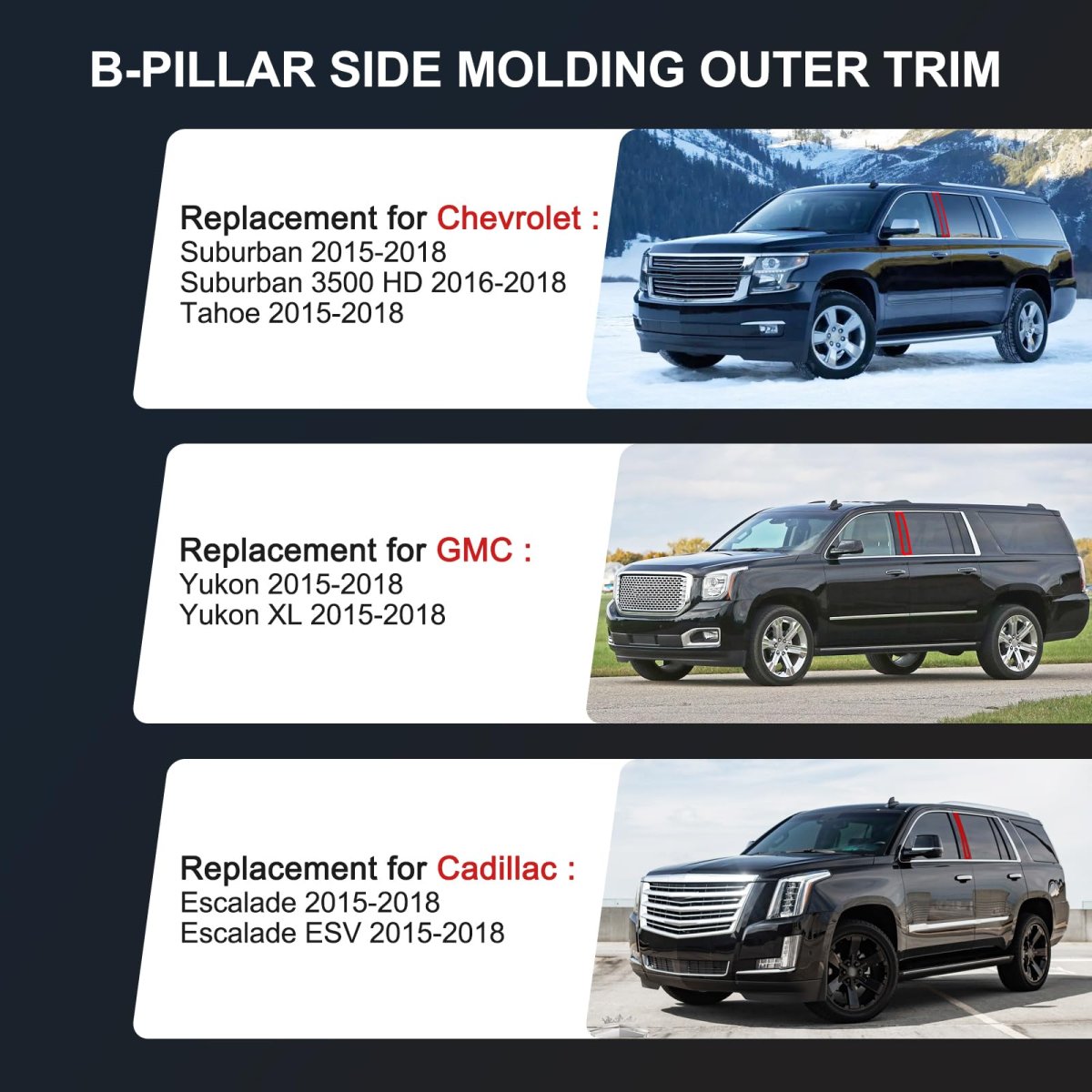 B-PILLAR SIDE MOLDING OUTER TRIM

Replacement for Chevrolet :
Suburban 2015-2018
Suburban 3500 HD 2016-2018
Tahoe 2015-2018

Replacement for GMC :
Yukon 2015-2018
Yukon XL 2015-2018

Replacement for Cadillac :
Escalade 2015-2018
Escalade ESV 2015-2018